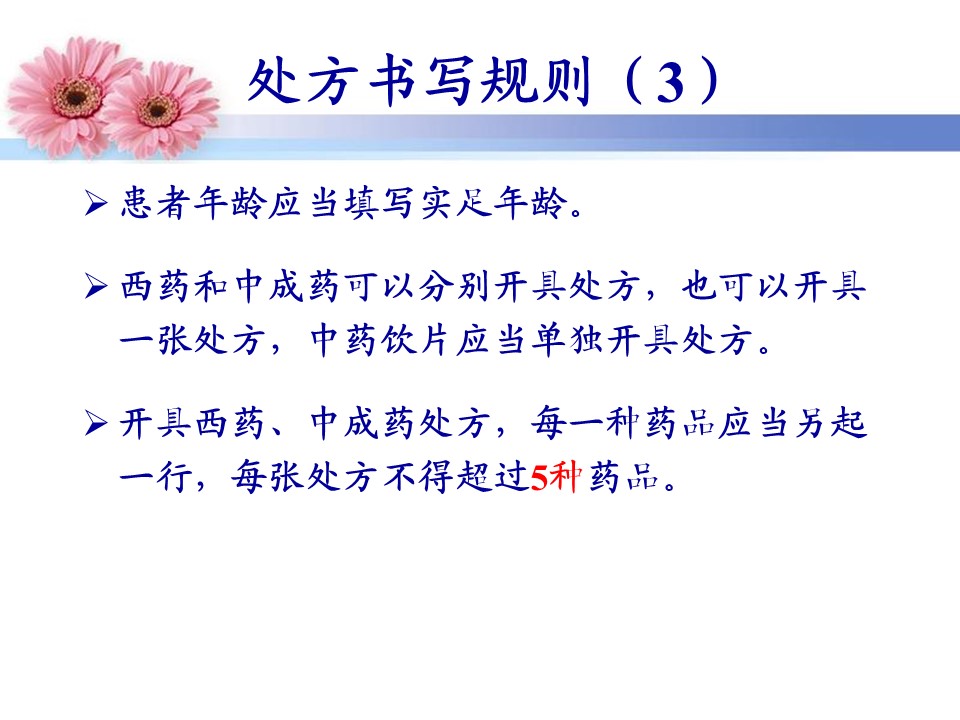 处方书写规则（3）

➢ 患者年龄应当填写实足年龄。

➢ 西药和中成药可以分别开具处方，也可以开具一张处方，中药饮片应当单独开具处方。

➢ 开具西药、中成药处方，每一种药品应当另起一行，每张处方不得超过5种药品。